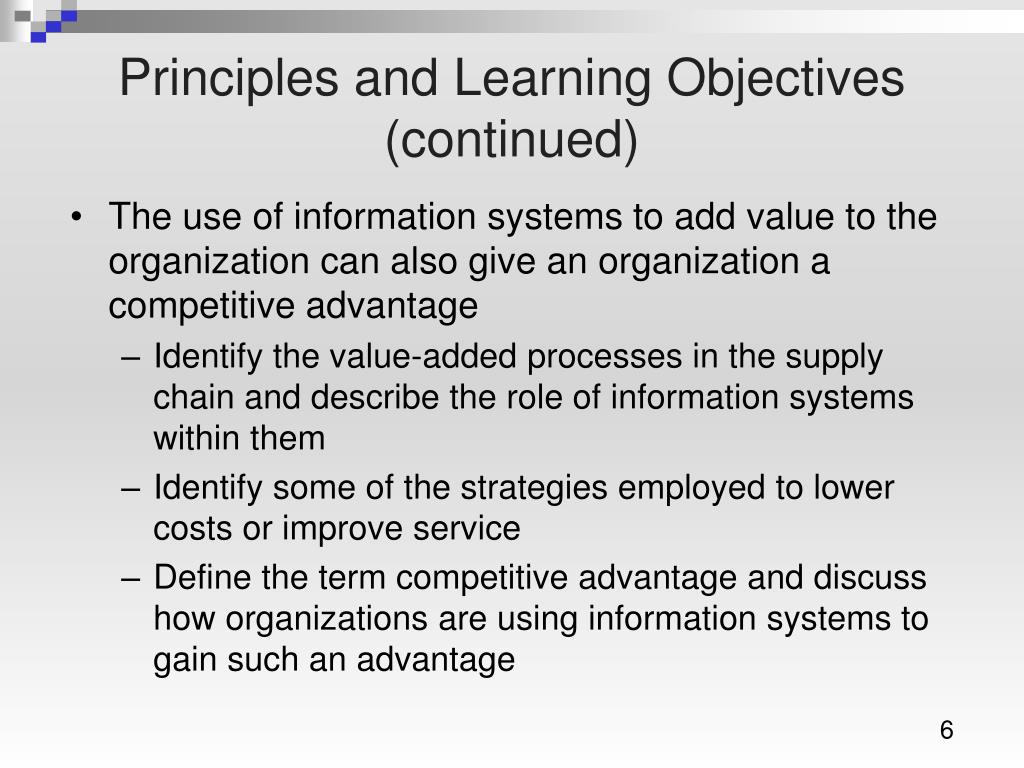 Principles and Learning Objectives (continued)

• The use of information systems to add value to the organization can also give an organization a competitive advantage

– Identify the value-added processes in the supply chain and describe the role of information systems within them

– Identify some of the strategies employed to lower costs or improve service

– Define the term competitive advantage and discuss how organizations are using information systems to gain such an advantage

6